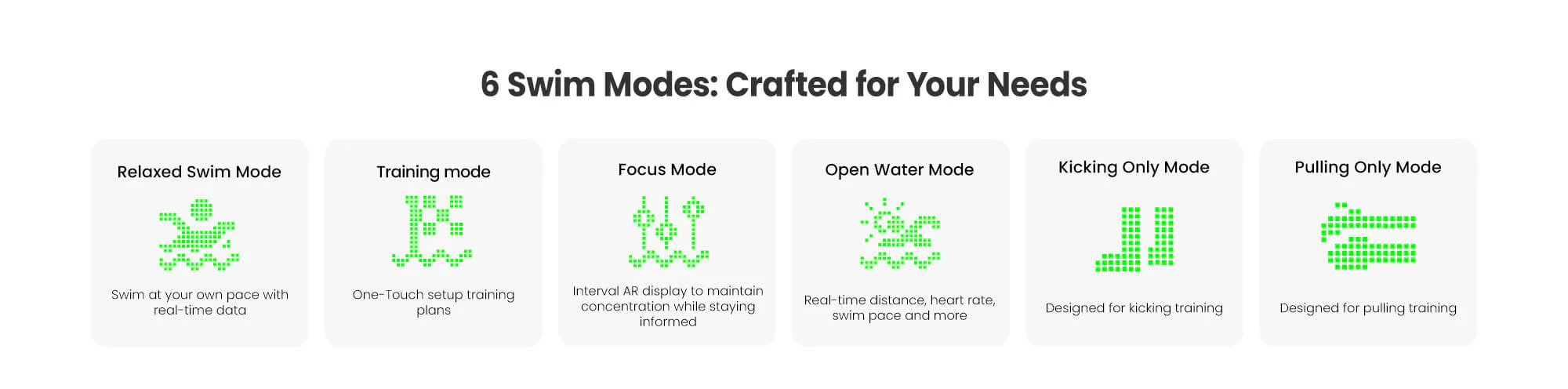 6 Swim Modes: Crafted for Your Needs

Relaxed Swim Mode

Swim at your own pace with real-time data

Training mode

One-Touch setup training plans

Focus Mode

Interval AR display to maintain concentration while staying informed

Open Water Mode

Real-time distance, heart rate, swim pace and more

Kicking Only Mode

Designed for kicking training

Pulling Only Mode

Designed for pulling training